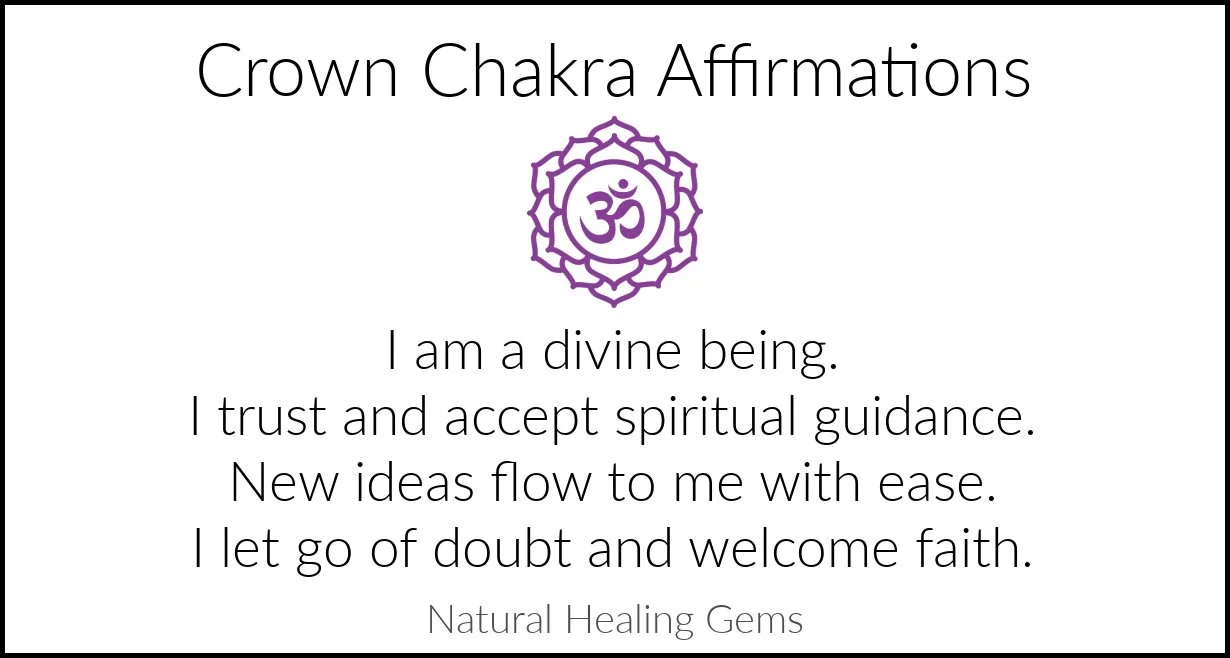 Crown Chakra Affirmations

ॐ

I am a divine being.
I trust and accept spiritual guidance.
New ideas flow to me with ease.
I let go of doubt and welcome faith.

Natural Healing Gems